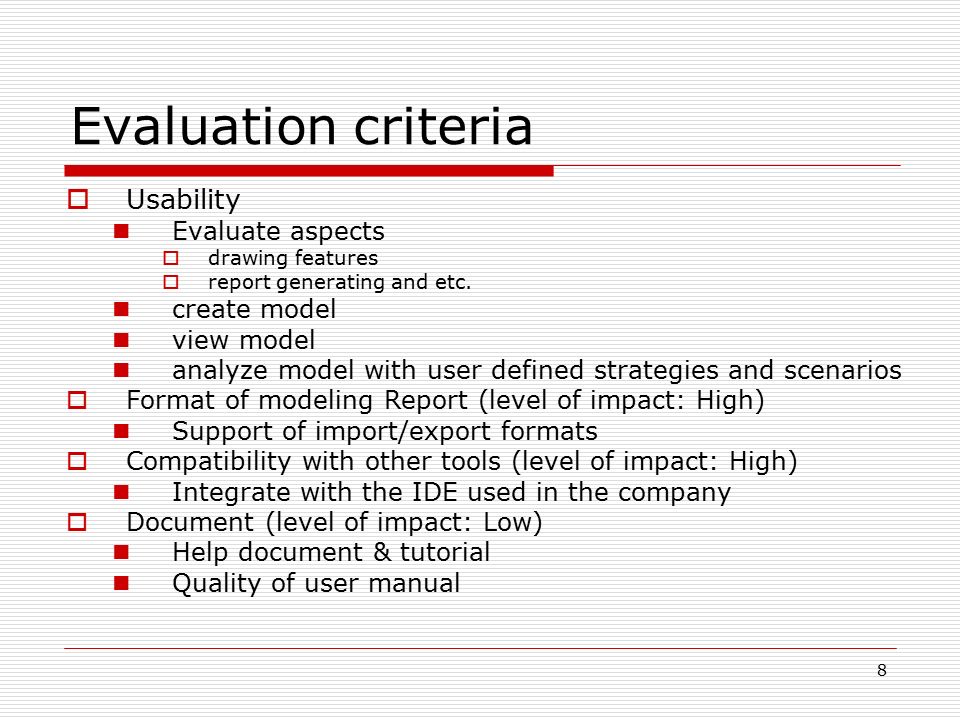 Evaluation criteria

- Usability
  - Evaluate aspects
    - drawing features
    - report generating and etc.
  - create model
  - view model
  - analyze model with user defined strategies and scenarios
- Format of modeling Report (level of impact: High)
  - Support of import/export formats
- Compatibility with other tools (level of impact: High)
  - Integrate with the IDE used in the company
- Document (level of impact: Low)
  - Help document & tutorial
  - Quality of user manual

8